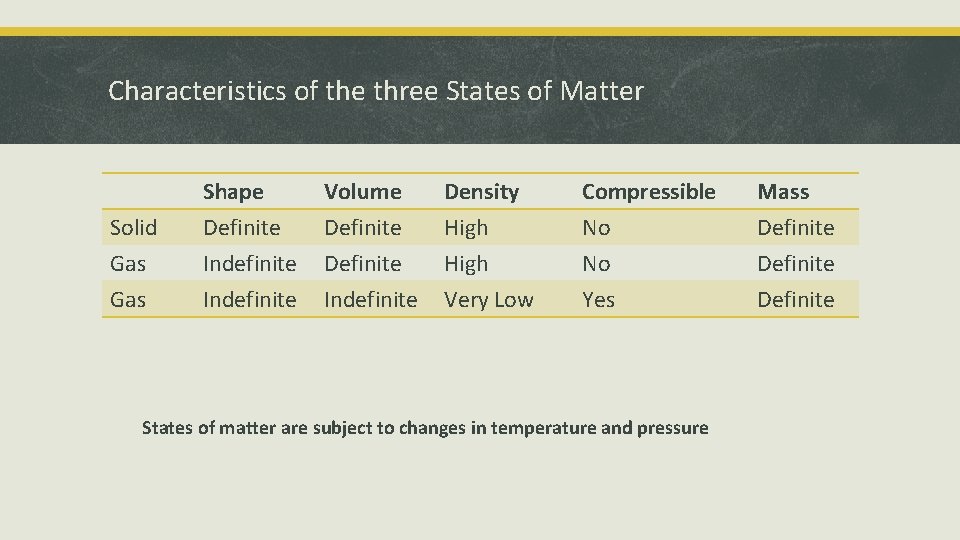 Characteristics of the three States of Matter

| | Shape | Volume | Density | Compressible | Mass |
|---|---|---|---|---|---|
| Solid | Definite | Definite | High | No | Definite |
| Gas | Indefinite | Definite | High | No | Definite |
| Gas | Indefinite | Indefinite | Very Low | Yes | Definite |

States of matter are subject to changes in temperature and pressure